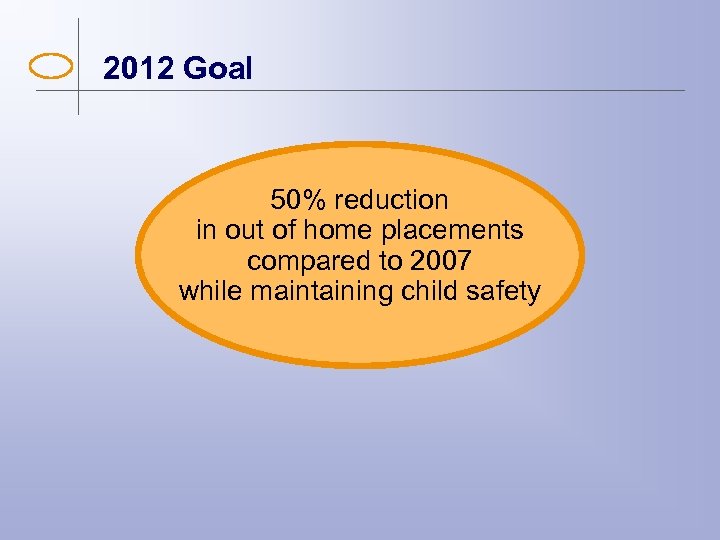 2012 Goal

50% reduction
in out of home placements
compared to 2007
while maintaining child safety